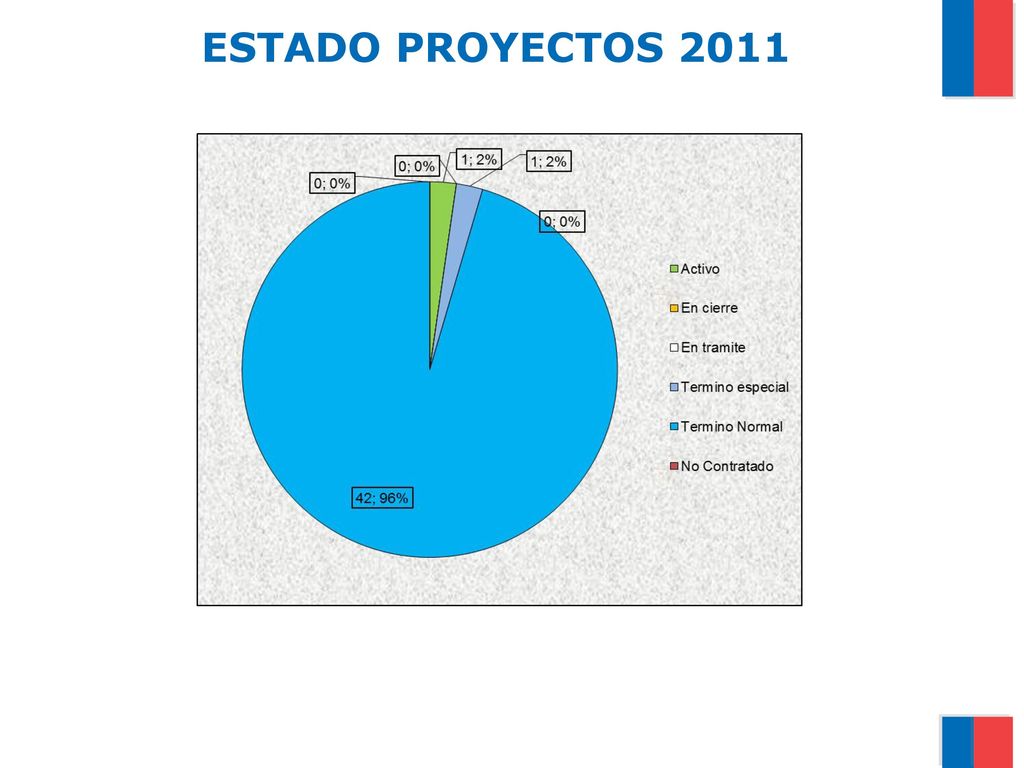 ESTADO PROYECTOS 2011

0; 0%

0; 0%

1; 2%

1; 2%

0; 0%

42; 96%

Activo
En cierre
En tramite
Termino especial
Termino Normal
No Contratado